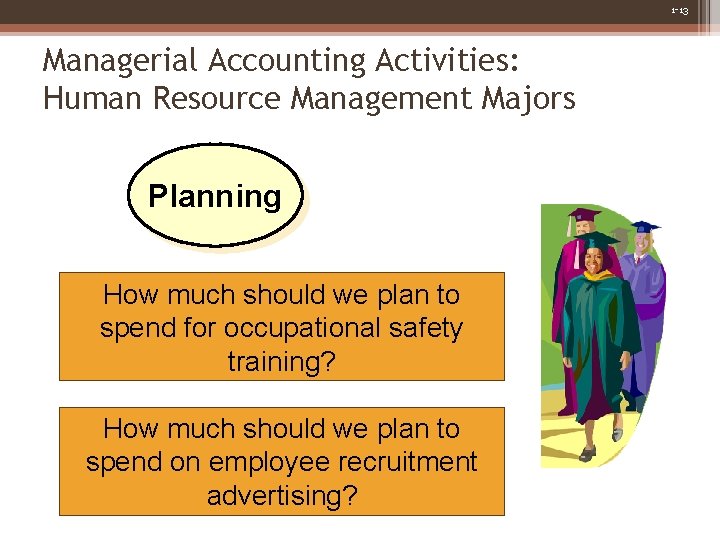 1-13

Managerial Accounting Activities: Human Resource Management Majors

Planning

How much should we plan to spend for occupational safety training?

How much should we plan to spend on employee recruitment advertising?